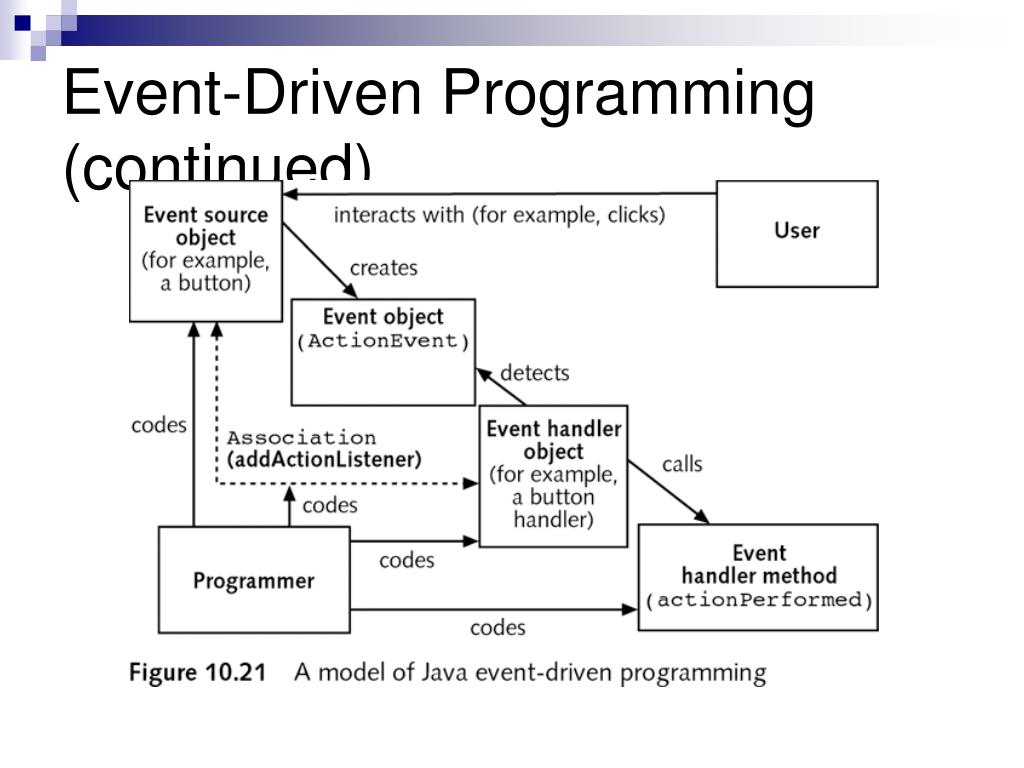 Event-Driven Programming (continued)

Event source object (for example, a button)

interacts with (for example, clicks)

User

creates

Event object (ActionEvent)

detects

codes

Association (addActionListener)

Event handler object (for example, a button handler)

calls

codes

Programmer

codes

Event handler method (actionPerformed)

codes

Figure 10.21 A model of Java event-driven programming